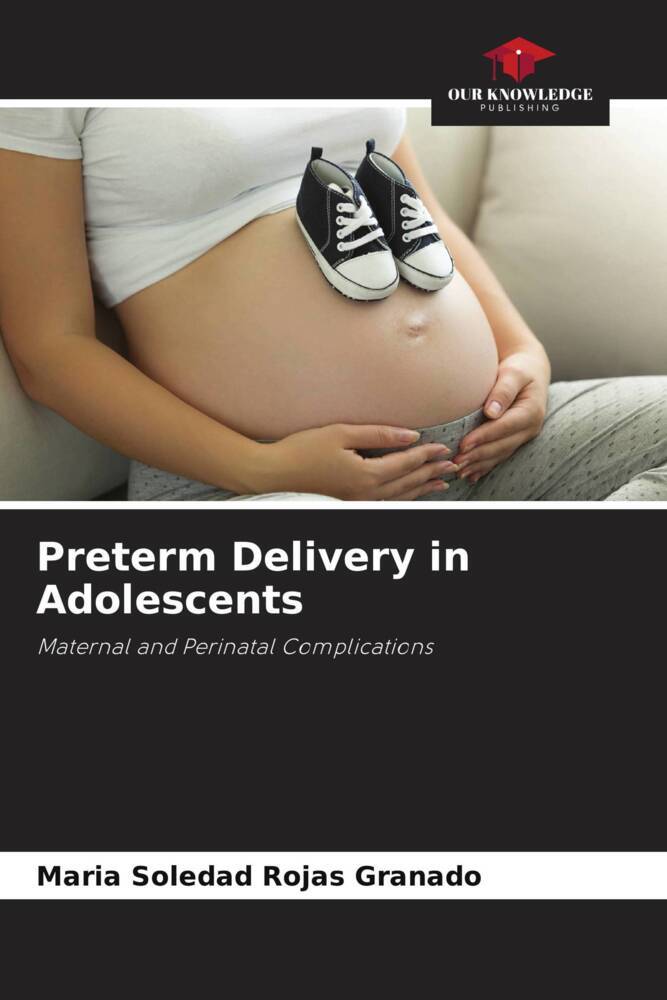 OUR KNOWLEDGE
PUBLISHING

Preterm Delivery in Adolescents

Maternal and Perinatal Complications

Maria Soledad Rojas Granado